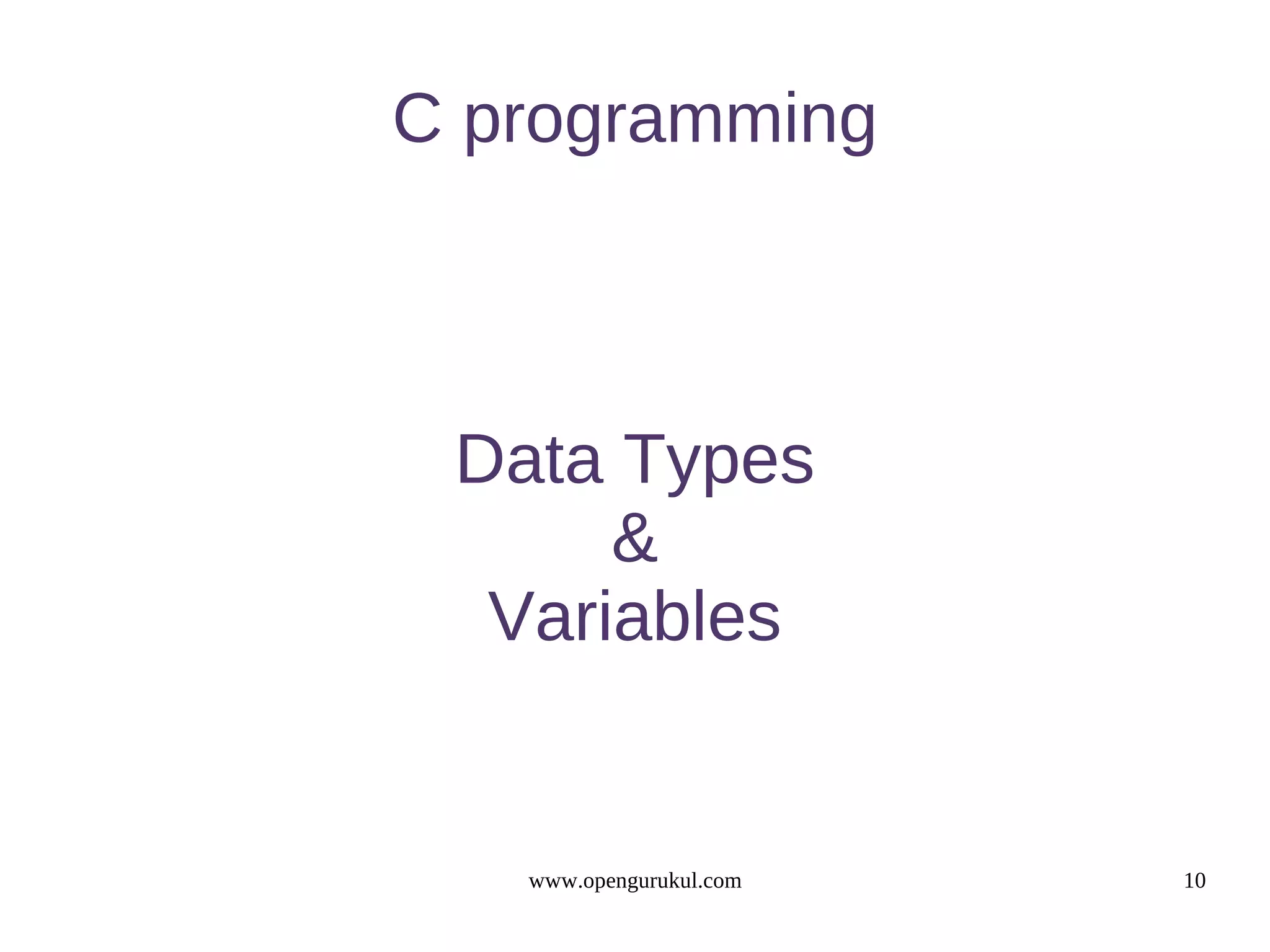 C programming

Data Types
&
Variables

www.opengurukul.com

10